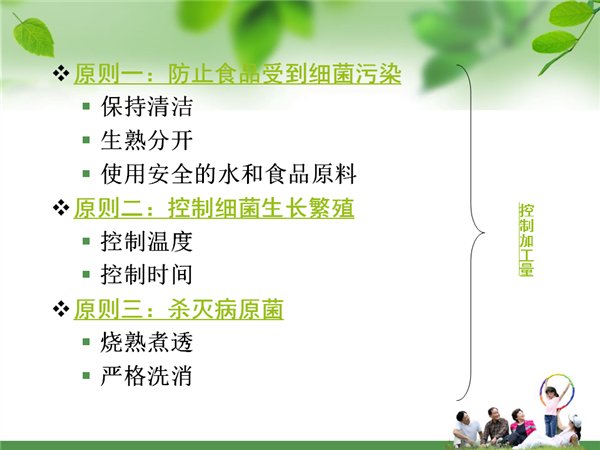 ❖ 原则一：防止食品受到细菌污染
▪ 保持清洁
▪ 生熟分开
▪ 使用安全的水和食品原料
❖ 原则二：控制细菌生长繁殖
▪ 控制温度
▪ 控制时间
❖ 原则三：杀灭病原菌
▪ 烧熟煮透
▪ 严格洗消

控制加工量